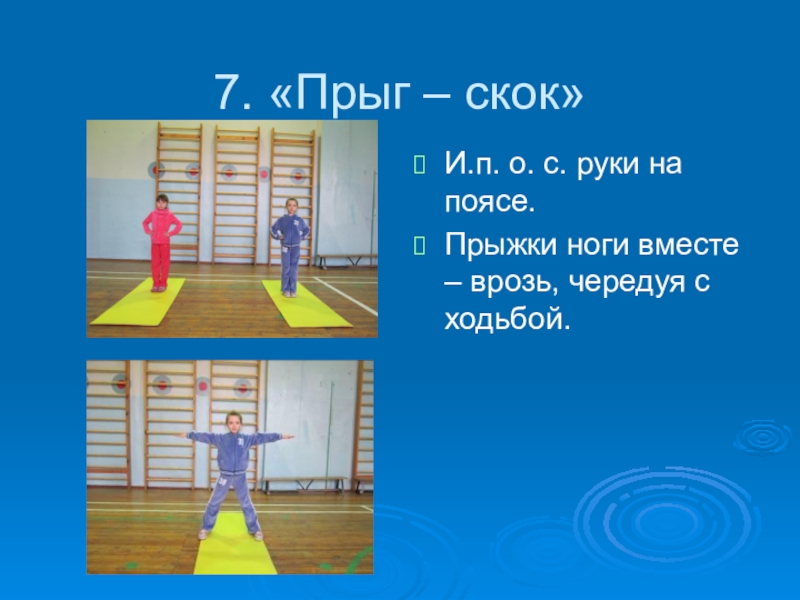 7. «Прыг – скок»

И.п. о. с. руки на поясе.

Прыжки ноги вместе – врозь, чередуя с ходьбой.